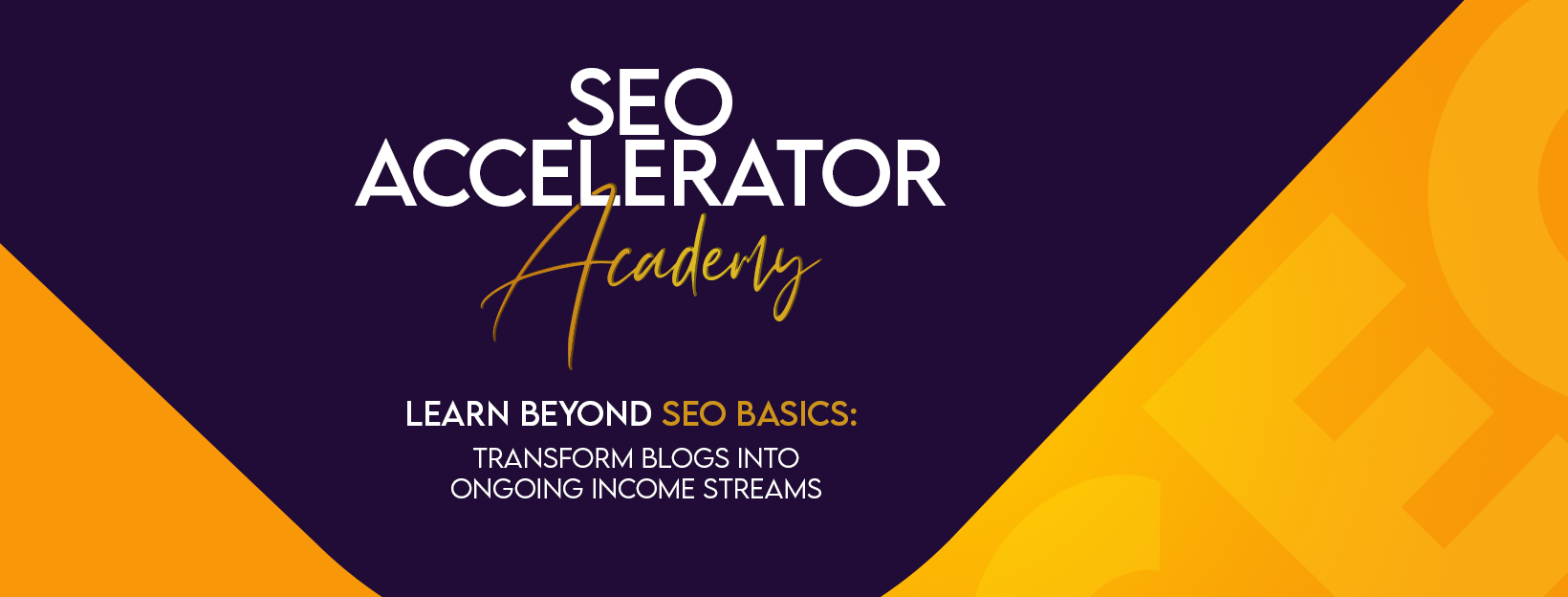 SEO
ACCELERATOR
Academy

LEARN BEYOND SEO BASICS:
TRANSFORM BLOGS INTO ONGOING INCOME STREAMS